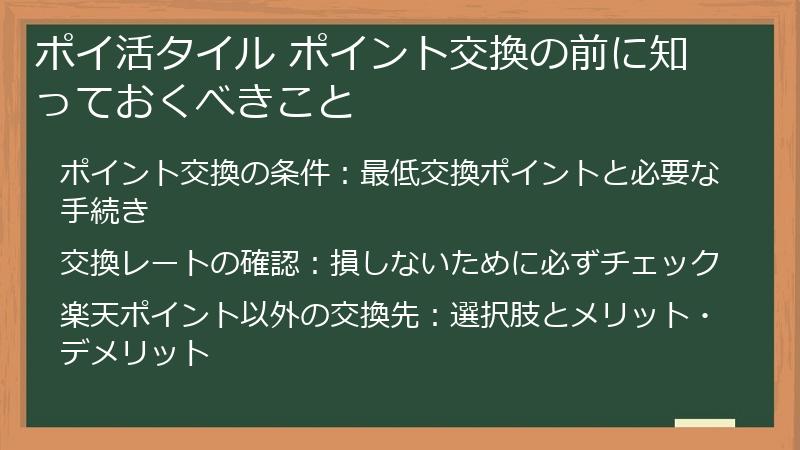 ポイ活タイル ポイント交換の前に知っておくべきこと

ポイント交換の条件：最低交換ポイントと必要な手続き

交換レートの確認：損しないために必ずチェック

楽天ポイント以外の交換先：選択肢とメリット・デメリット